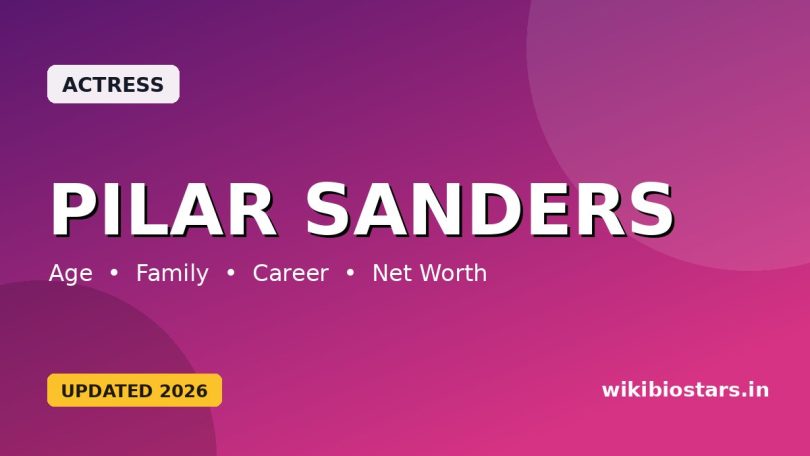 ACTRESS

PILAR SANDERS

Age • Family • Career • Net Worth

UPDATED 2026

wikibiostars.in